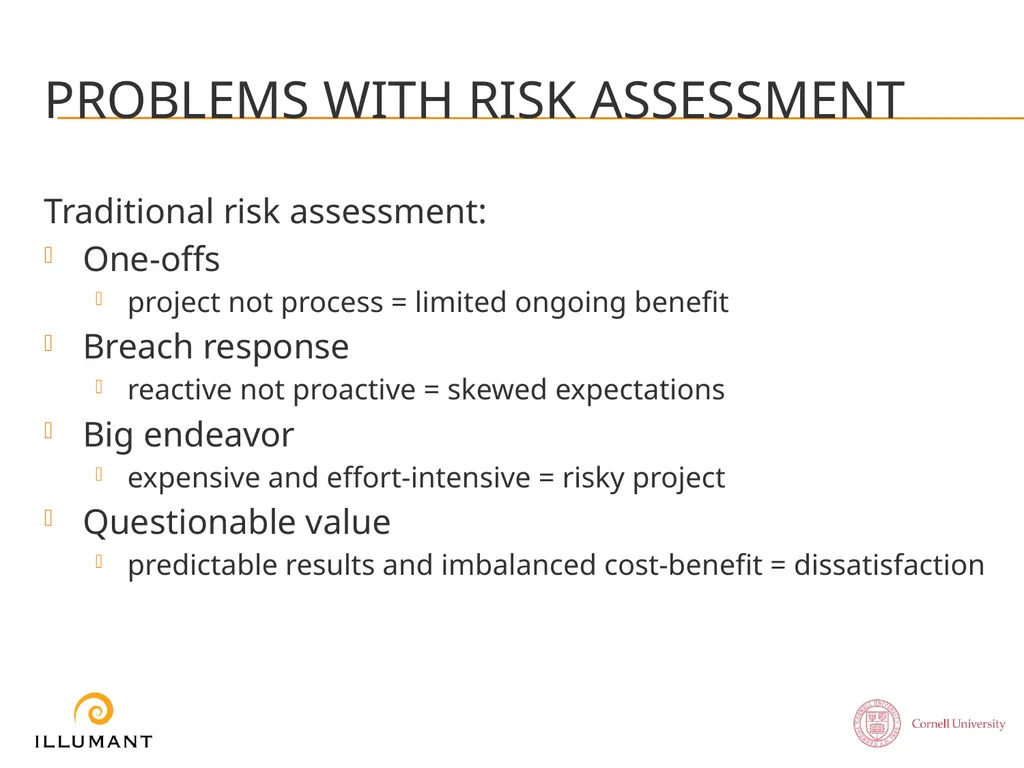 PROBLEMS WITH RISK ASSESSMENT

Traditional risk assessment:

One-offs
project not process = limited ongoing benefit

Breach response
reactive not proactive = skewed expectations

Big endeavor
expensive and effort-intensive = risky project

Questionable value
predictable results and imbalanced cost-benefit = dissatisfaction

ILLUMANT

Cornell University